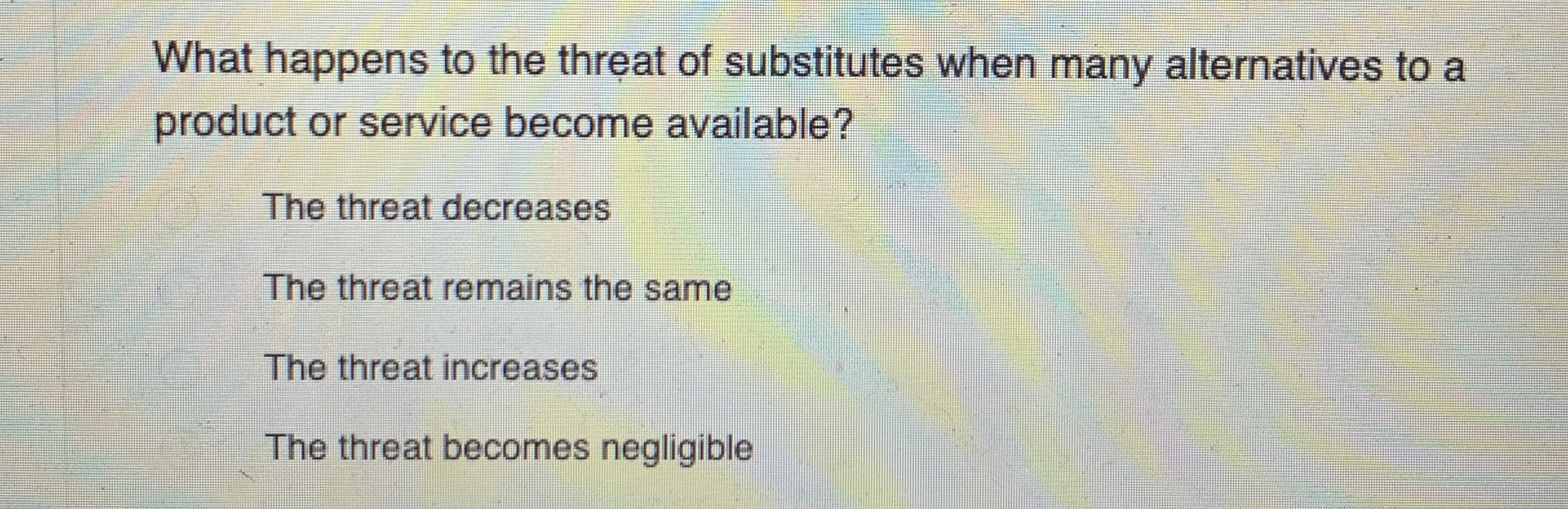 What happens to the threat of substitutes when many alternatives to a product or service become available?

The threat decreases

The threat remains the same

The threat increases

The threat becomes negligible